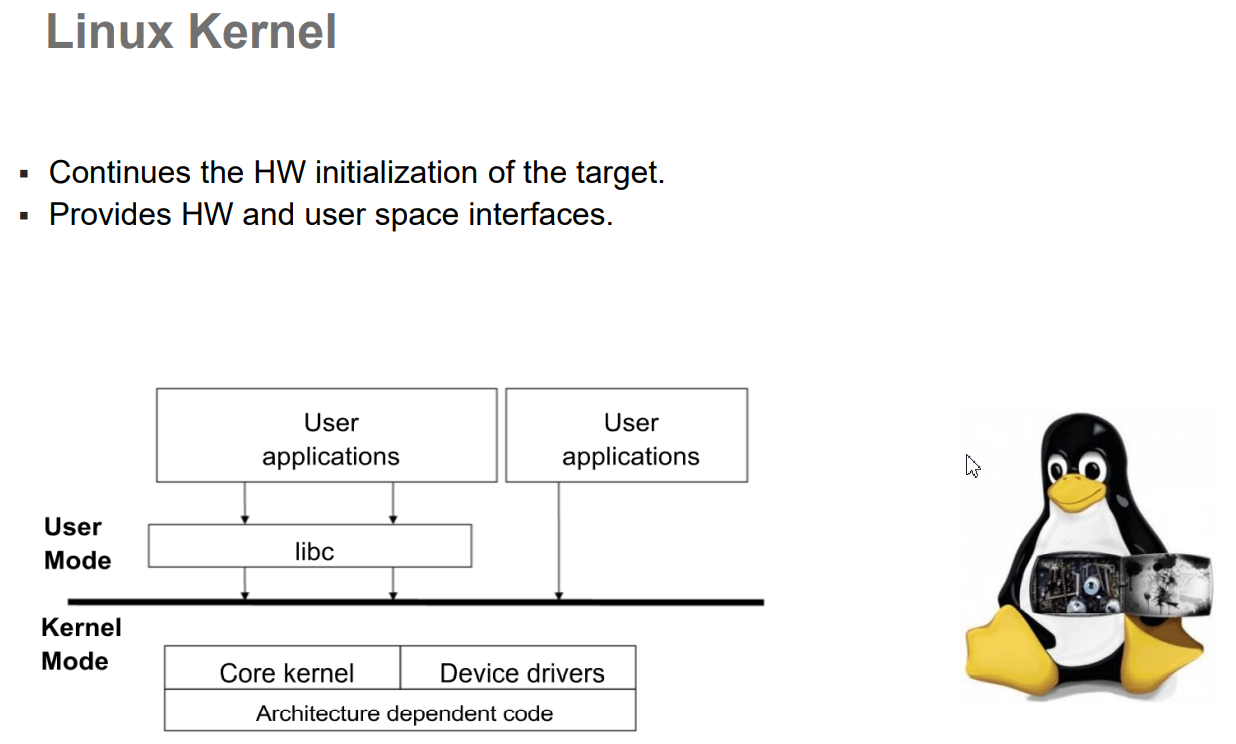 Linux Kernel

▪ Continues the HW initialization of the target.
▪ Provides HW and user space interfaces.

User applications

User applications

User Mode

libc

Kernel Mode

Core kernel

Device drivers

Architecture dependent code